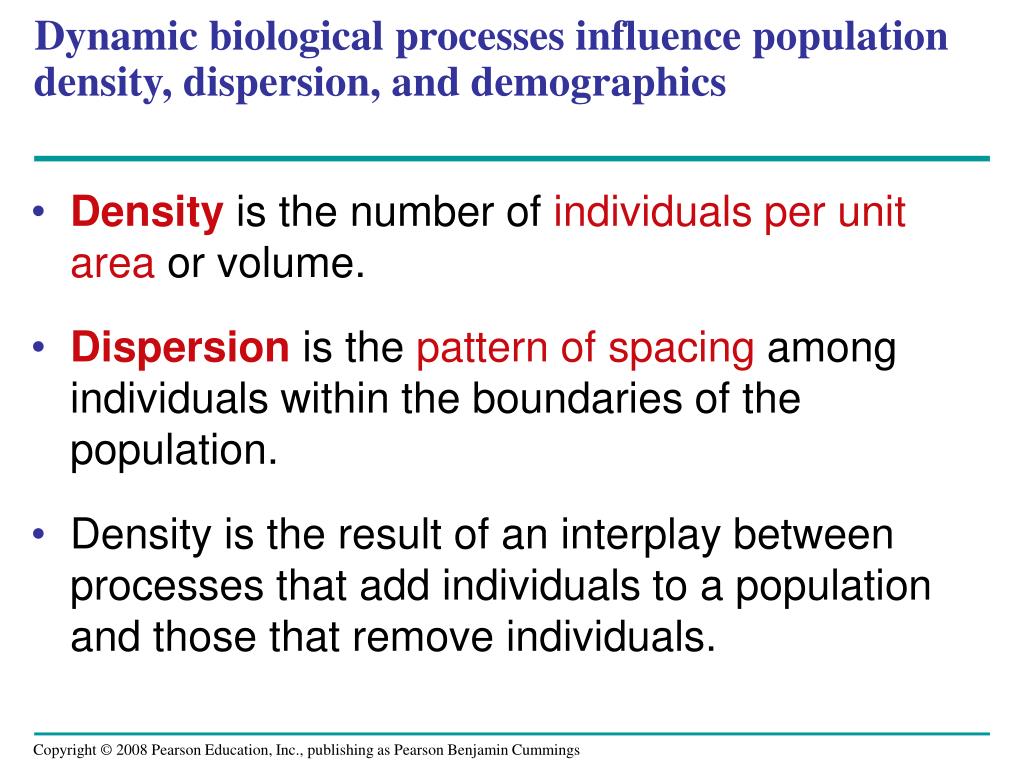 Dynamic biological processes influence population density, dispersion, and demographics

• Density is the number of individuals per unit area or volume.

• Dispersion is the pattern of spacing among individuals within the boundaries of the population.

• Density is the result of an interplay between processes that add individuals to a population and those that remove individuals.

Copyright © 2008 Pearson Education, Inc., publishing as Pearson Benjamin Cummings